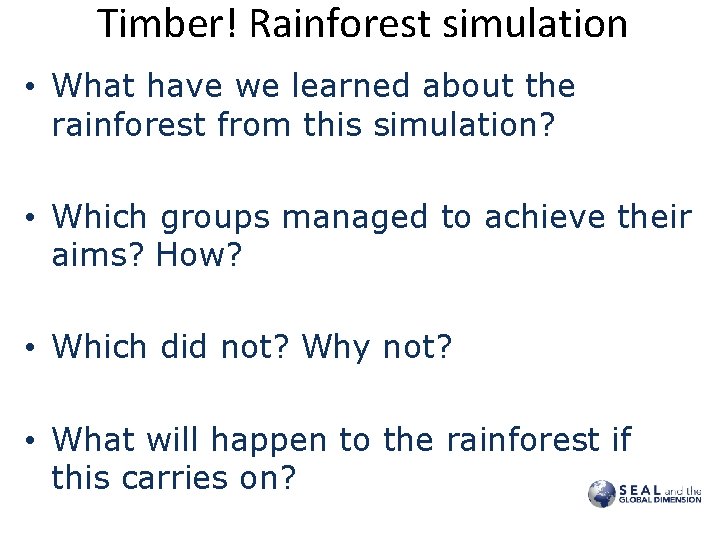 Timber! Rainforest simulation

• What have we learned about the rainforest from this simulation?

• Which groups managed to achieve their aims? How?

• Which did not? Why not?

• What will happen to the rainforest if this carries on?

SEAL and the GLOBAL DIMENSION